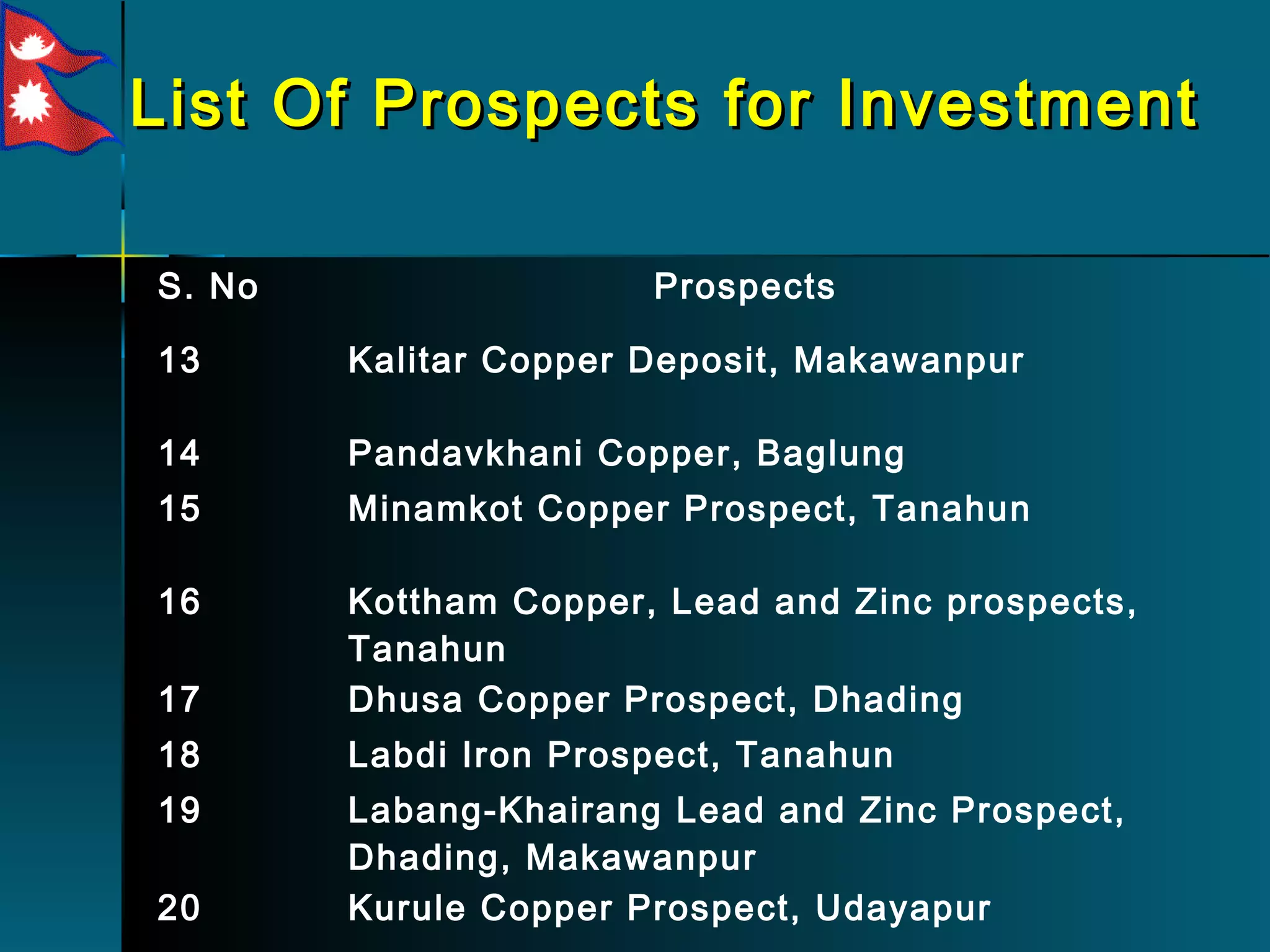 List Of Prospects for Investment

| S. No | Prospects |
|---|---|
| 13 | Kalitar Copper Deposit, Makawanpur |
| 14 | Pandavkhani Copper, Baglung |
| 15 | Minamkot Copper Prospect, Tanahun |
| 16 | Kottham Copper, Lead and Zinc prospects, Tanahun |
| 17 | Dhusa Copper Prospect, Dhading |
| 18 | Labdi Iron Prospect, Tanahun |
| 19 | Labang-Khairang Lead and Zinc Prospect, Dhading, Makawanpur |
| 20 | Kurule Copper Prospect, Udayapur |